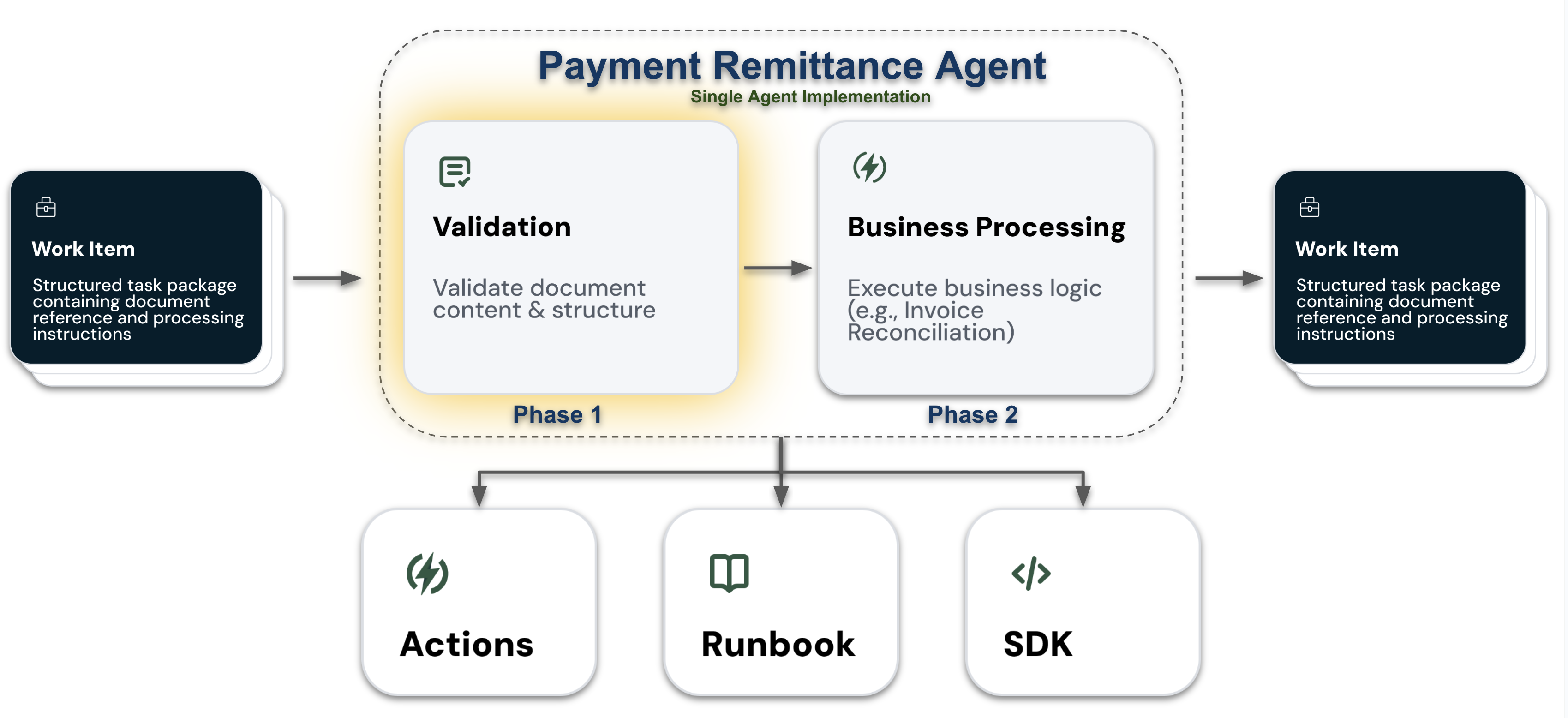 Work Item

Structured task package containing document reference and processing instructions

Payment Remittance Agent

Single Agent Implementation

Validation

Validate document content & structure

Phase 1

Business Processing

Execute business logic (e.g., Invoice Reconciliation)

Phase 2

Work Item

Structured task package containing document reference and processing instructions

Actions

Runbook

SDK